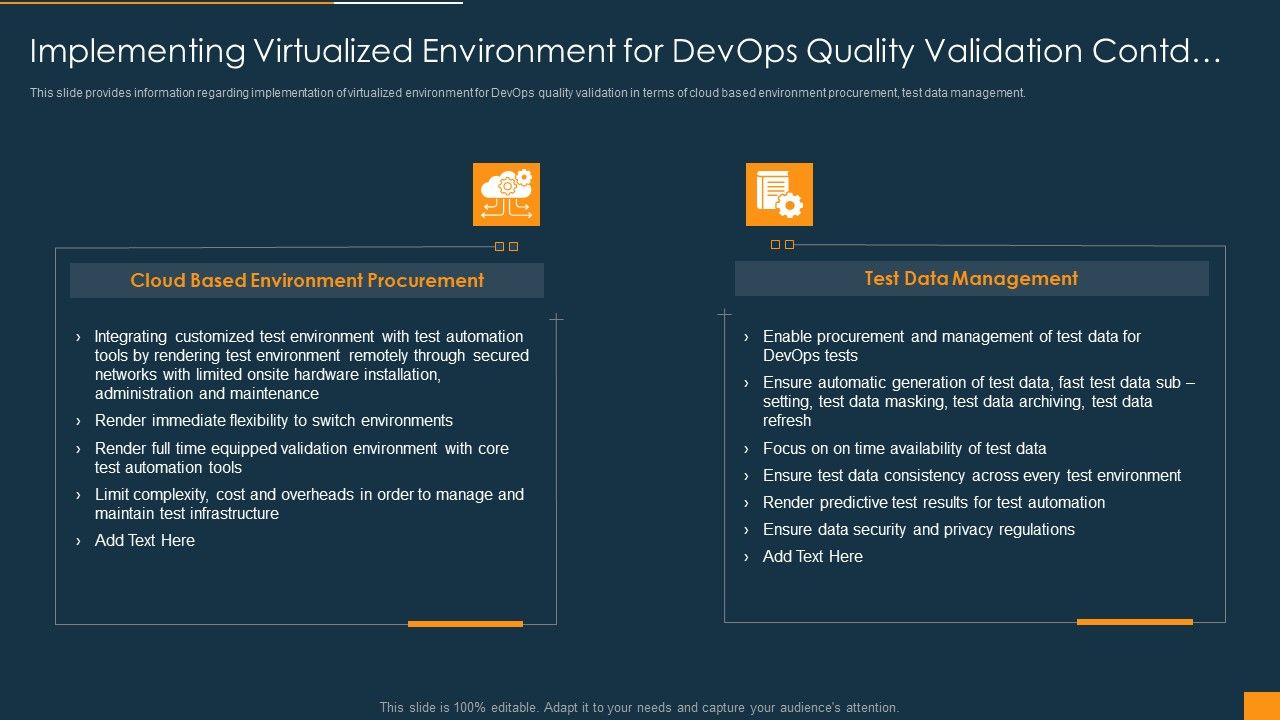 Implementing Virtualized Environment for DevOps Quality Validation Contd…

This slide provides information regarding implementation of virtualized environment for DevOps quality validation in terms of cloud based environment procurement, test data management.

Cloud Based Environment Procurement

› Integrating customized test environment with test automation tools by rendering test environment remotely through secured networks with limited onsite hardware installation, administration and maintenance
› Render immediate flexibility to switch environments
› Render full time equipped validation environment with core test automation tools
› Limit complexity, cost and overheads in order to manage and maintain test infrastructure
› Add Text Here

Test Data Management

› Enable procurement and management of test data for DevOps tests
› Ensure automatic generation of test data, fast test data sub – setting, test data masking, test data archiving, test data refresh
› Focus on on time availability of test data
› Ensure test data consistency across every test environment
› Render predictive test results for test automation
› Ensure data security and privacy regulations
› Add Text Here

This slide is 100% editable. Adapt it to your needs and capture your audience's attention.